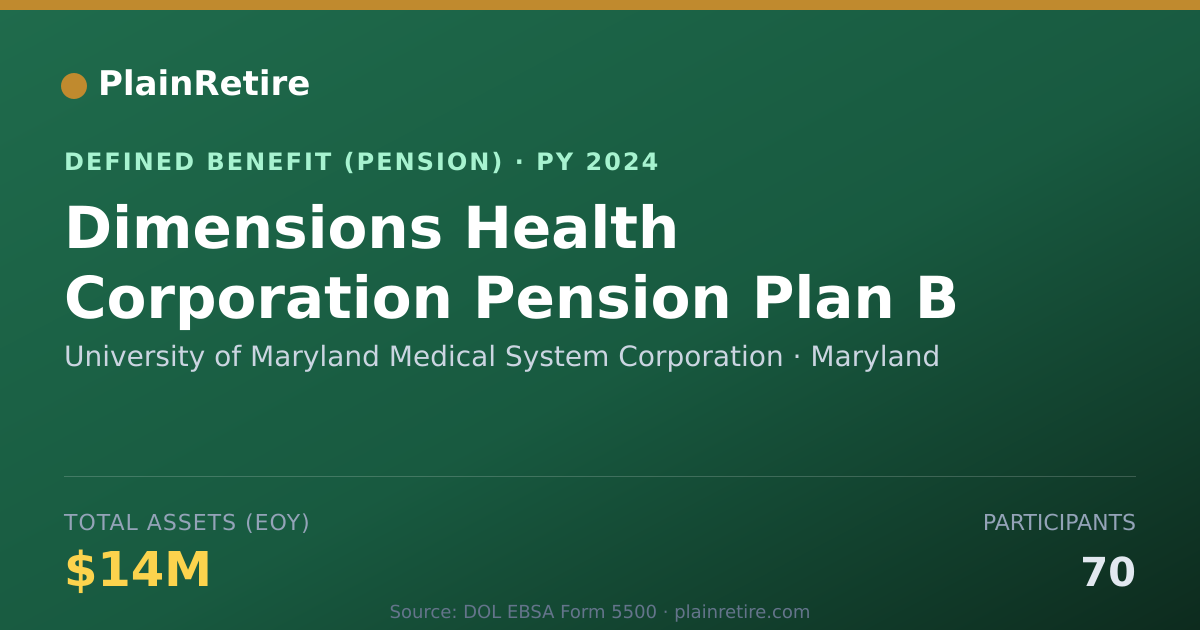 PlainRetire

DEFINED BENEFIT (PENSION) · PY 2024

Dimensions Health Corporation Pension Plan B

University of Maryland Medical System Corporation · Maryland

TOTAL ASSETS (EOY)

$14M

PARTICIPANTS

70

Source: DOL EBSA Form 5500 · plainretire.com